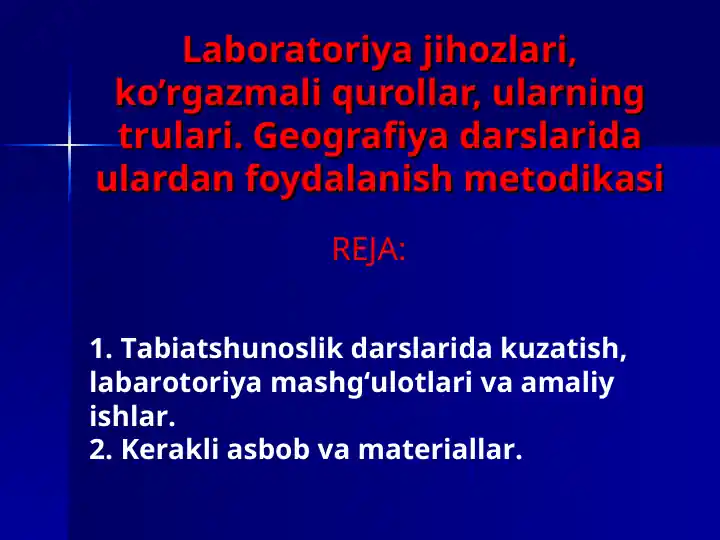 Laboratoriya jihozlari, ko’rgazmali qurollar, ularning trulari. Geografiya darslarida ulardan foydalanish metodikasi

REJA:

1. Tabiatshunoslik darslarida kuzatish, labarotoriya mashg‘ulotlari va amaliy ishlar.
2. Kerakli asbob va materiallar.